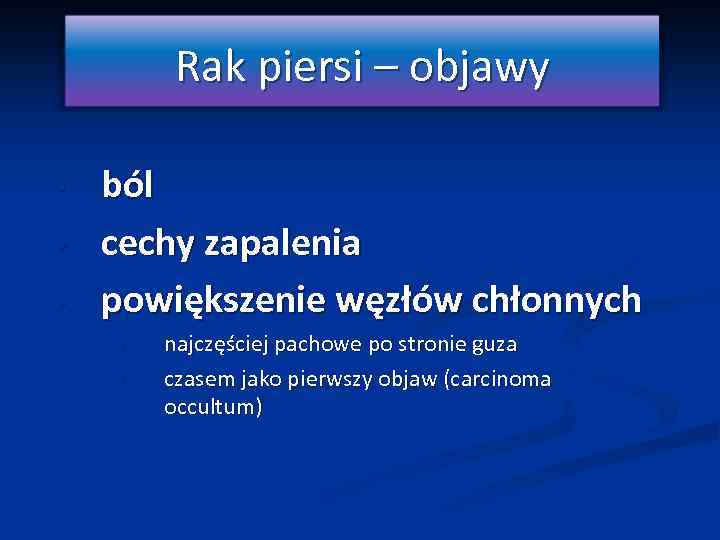 Rak piersi – objawy

ból

cechy zapalenia

powiększenie węzłów chłonnych

najczęściej pachowe po stronie guza

czasem jako pierwszy objaw (carcinoma occultum)